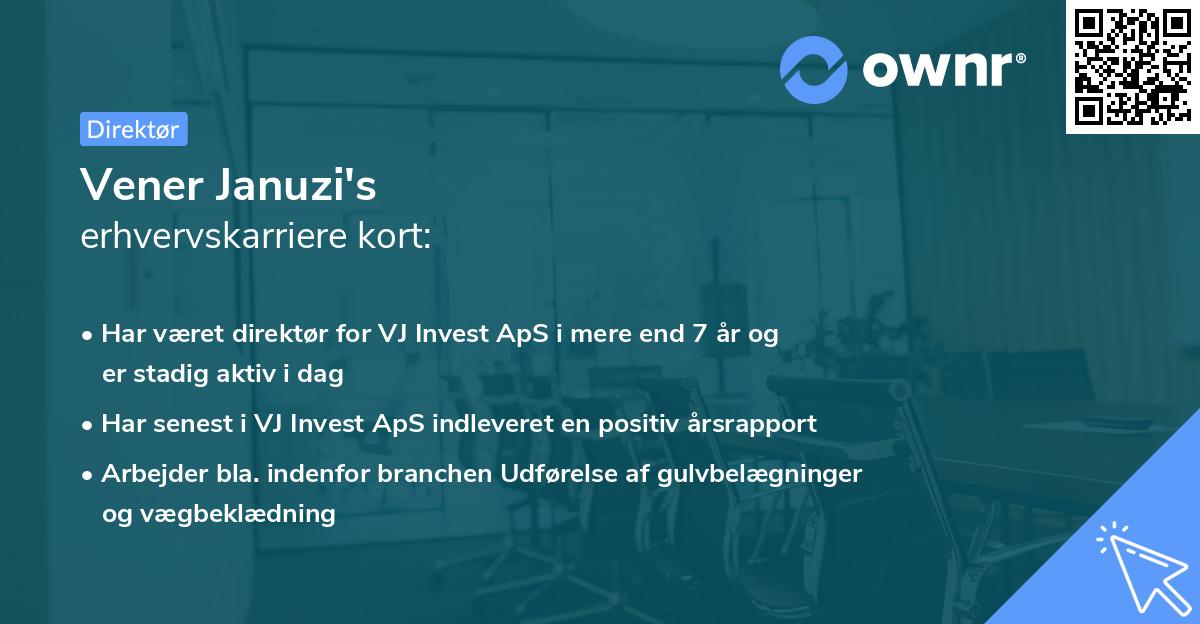 ownr®

Direktør

Vener Januzi's
erhvervskarriere kort:

• Har været direktør for VJ Invest ApS i mere end 7 år og er stadig aktiv i dag
• Har senest i VJ Invest ApS indleveret en positiv årsrapport
• Arbejder bla. indenfor branchen Udførelse af gulvbelægninger og vægbeklædning